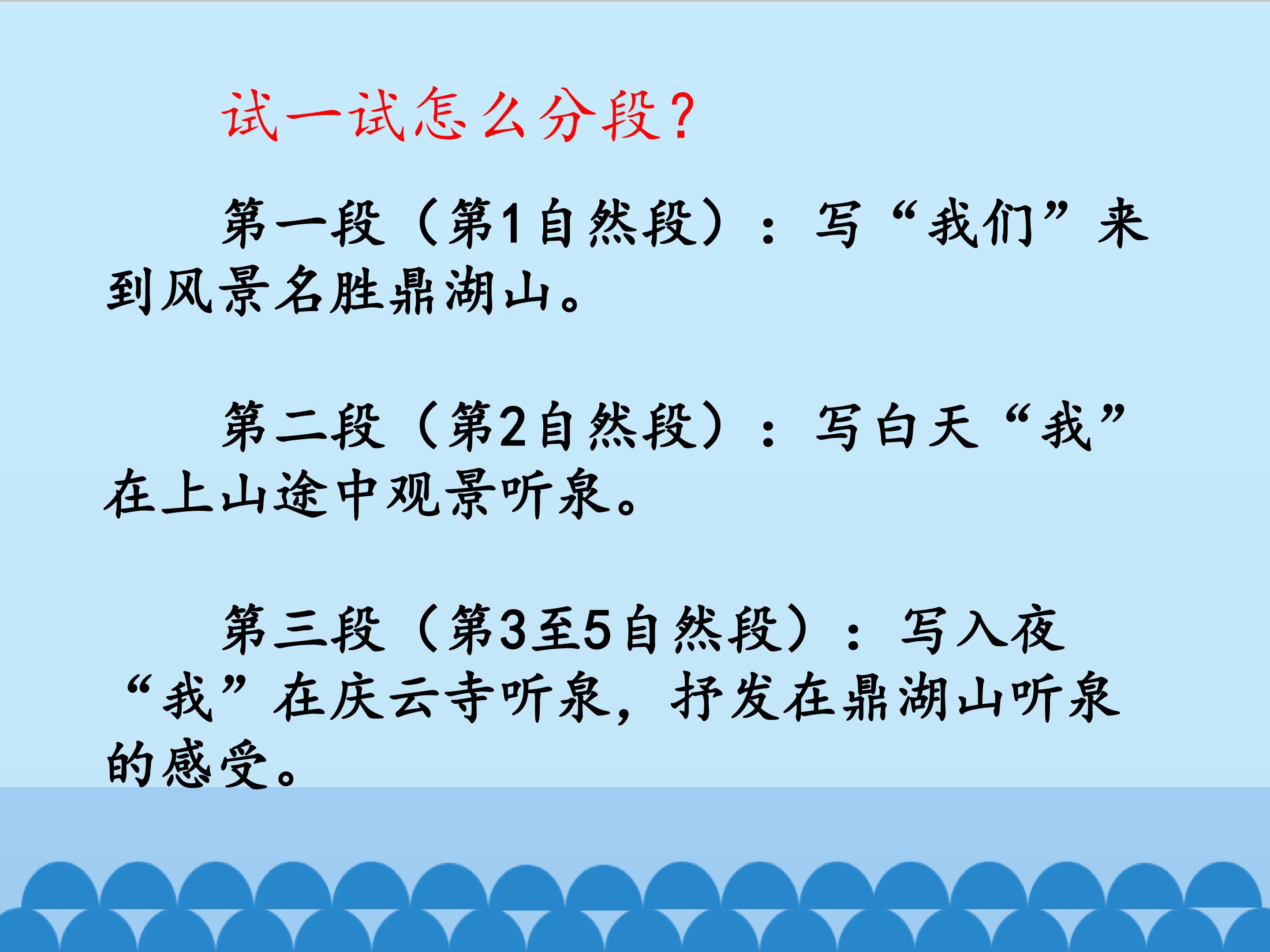 试一试怎么分段?

第一段(第1自然段):写“我们”来到风景名胜鼎湖山。

第二段(第2自然段):写白天“我”在上山途中观景听泉。

第三段(第3至5自然段):写入夜“我”在庆云寺听泉,抒发在鼎湖山听泉的感受。